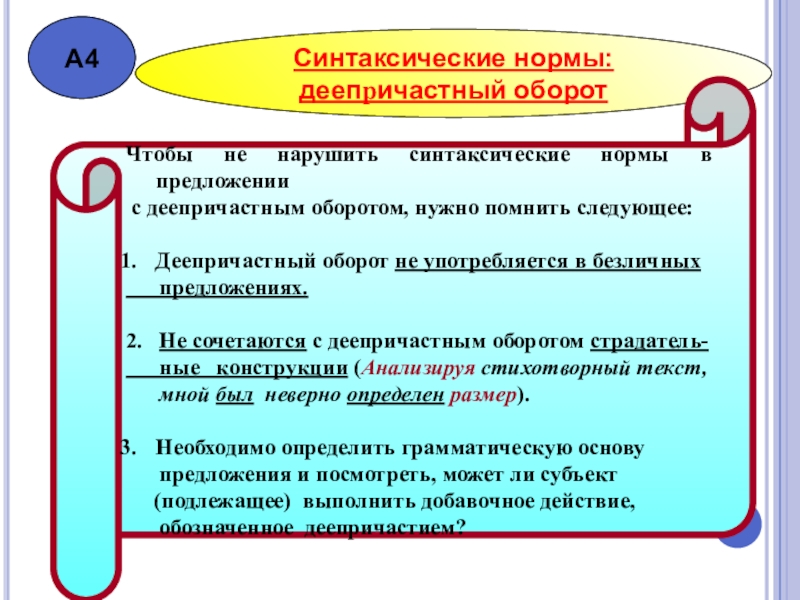 А4

Синтаксические нормы: деепричастный оборот

Чтобы не нарушить синтаксические нормы в предложении с деепричастным оборотом, нужно помнить следующее:

1. Деепричастный оборот не употребляется в безличных предложениях.

2. Не сочетаются с деепричастным оборотом страдательные конструкции (Анализируя стихотворный текст, мной был неверно определен размер).

3. Необходимо определить грамматическую основу предложения и посмотреть, может ли субъект (подлежащее) выполнить добавочное действие, обозначенное деепричастием?